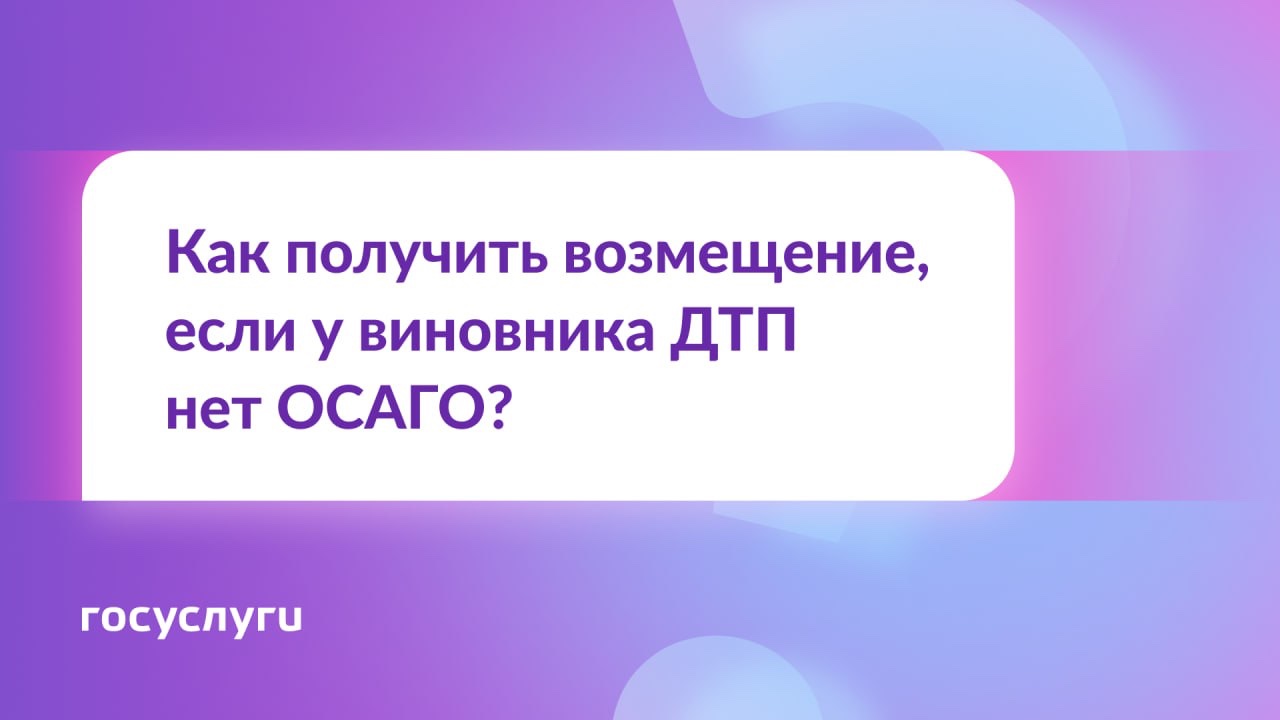 Как получить возмещение, если у виновника ДТП нет ОСАГО?

госуслуги